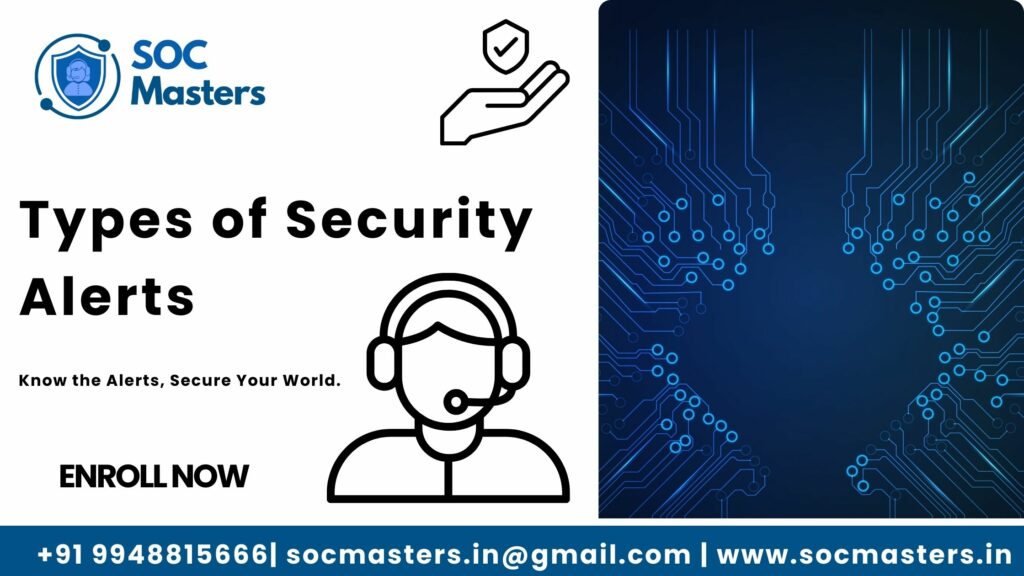 SOC Masters

Types of Security Alerts

Know the Alerts, Secure Your World.

ENROLL NOW

+91 9948815666| socmasters.in@gmail.com | www.socmasters.in